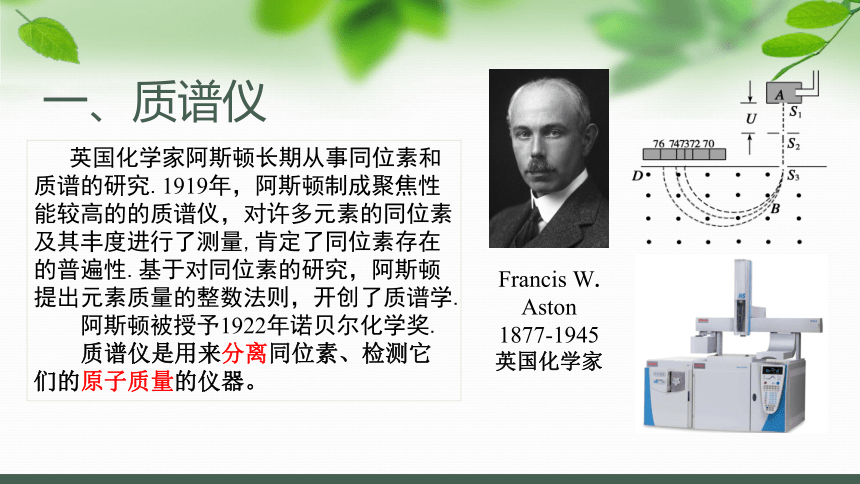 一、质谱仪

英国化学家阿斯顿长期从事同位素和质谱的研究. 1919年，阿斯顿制成聚焦性能较高的的质谱仪，对许多元素的同位素及其丰度进行了测量, 肯定了同位素存在的普遍性. 基于对同位素的研究，阿斯顿提出元素质量的整数法则，开创了质谱学.

阿斯顿被授予1922年诺贝尔化学奖.

质谱仪是用来分离同位素、检测它们的原子质量的仪器。

Francis W. Aston
1877-1945
英国化学家

A
$S_1$
U
$S_2$
76 74 73 72 70
D
$S_3$
B